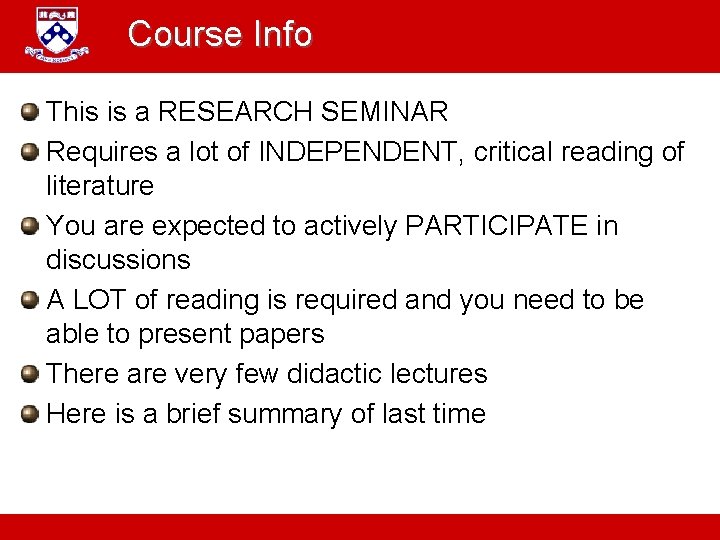 Course Info

This is a RESEARCH SEMINAR

Requires a lot of INDEPENDENT, critical reading of literature

You are expected to actively PARTICIPATE in discussions

A LOT of reading is required and you need to be able to present papers

There are very few didactic lectures

Here is a brief summary of last time